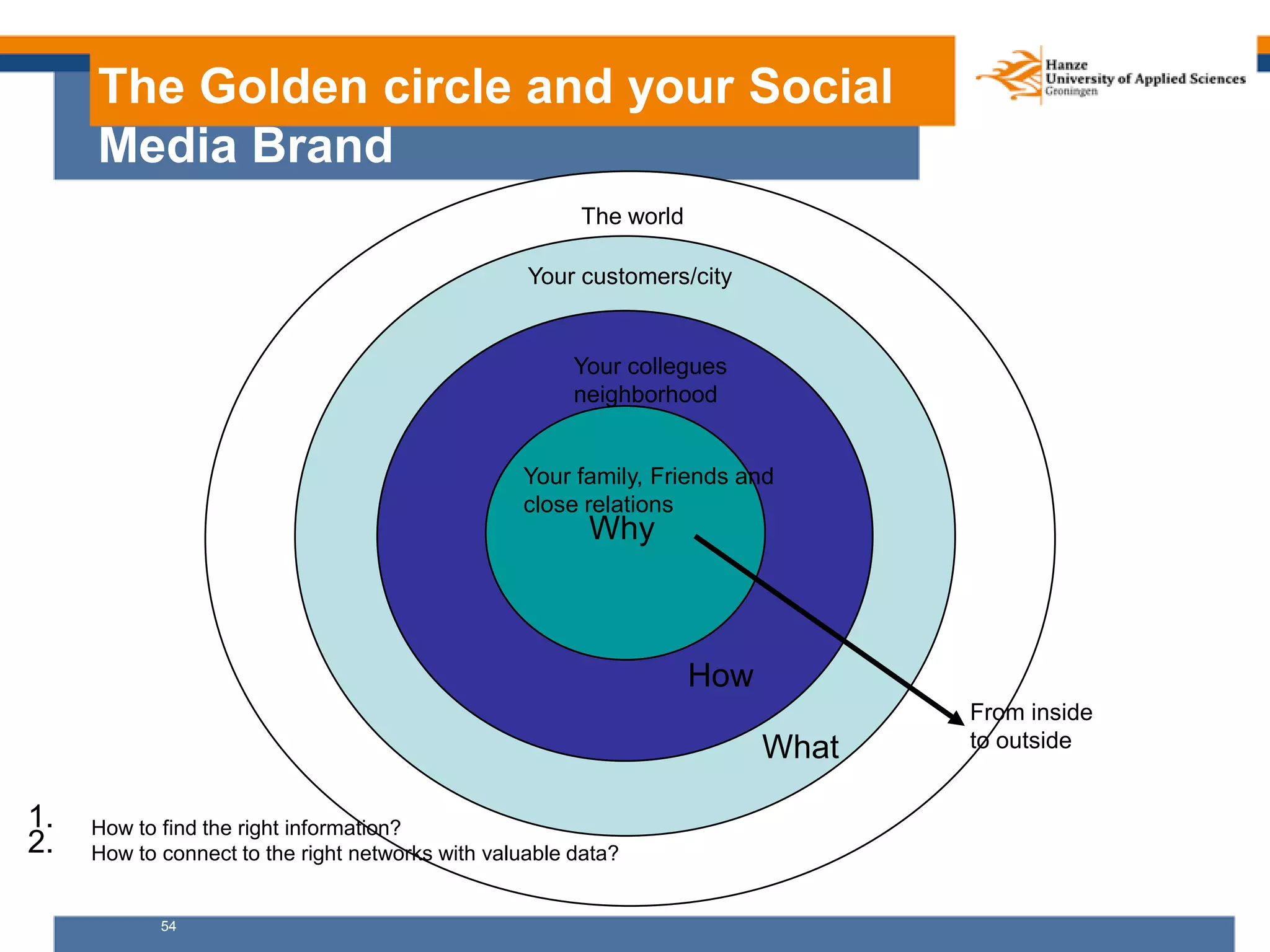 The Golden circle and your Social Media Brand

Hanze
University of Applied Sciences
Groningen

The world

Your customers/city

Your collegues neighborhood

Your family, Friends and close relations

Why

How

What

From inside to outside

1. How to find the right information?
2. How to connect to the right networks with valuable data?

54